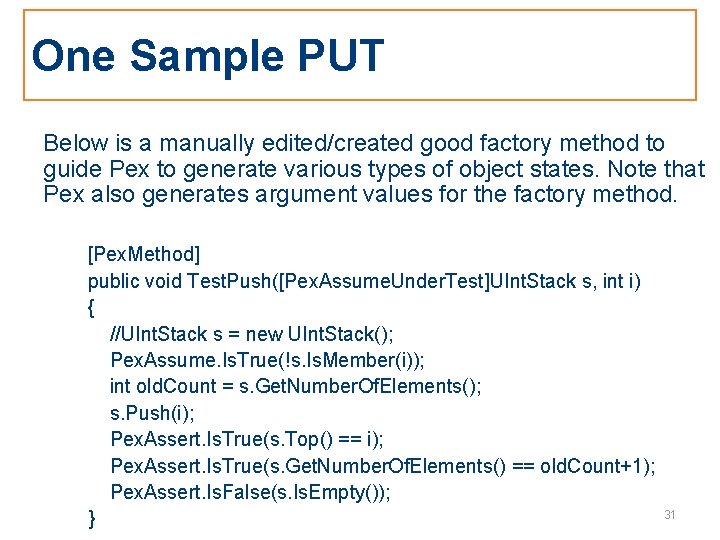 One Sample PUT

Below is a manually edited/created good factory method to guide Pex to generate various types of object states. Note that Pex also generates argument values for the factory method.

[PexMethod]
public void TestPush([PexAssumeUnderTest]UIntStack s, int i)
{
//UIntStack s = new UIntStack();
PexAssume.IsTrue(!s.IsMember(i));
int oldCount = s.GetNumberOfElements();
s.Push(i);
PexAssert.IsTrue(s.Top() == i);
PexAssert.IsTrue(s.GetNumberOfElements() == oldCount+1);
PexAssert.IsFalse(s.IsEmpty());
}

31